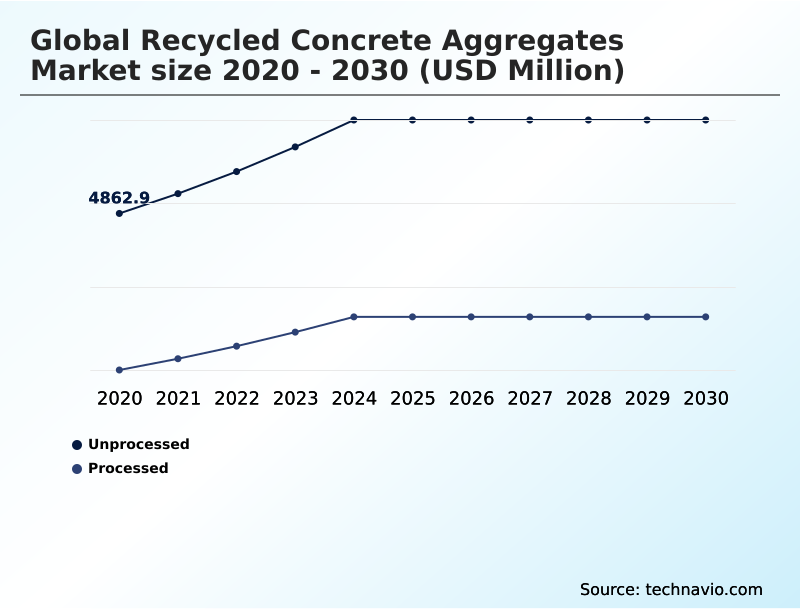 Global Recycled Concrete Aggregates Market size 2020 - 2030 (USD Million)

4862.9

2020 2021 2022 2023 2024 2025 2026 2027 2028 2029 2030

Unprocessed
Processed

Source: technavio.com